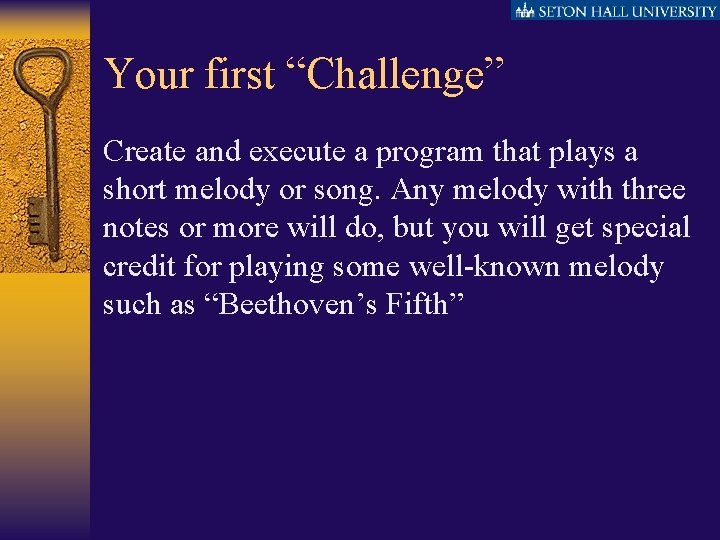 SETON HALL UNIVERSITY

Your first “Challenge”

Create and execute a program that plays a short melody or song. Any melody with three notes or more will do, but you will get special credit for playing some well-known melody such as “Beethoven’s Fifth”